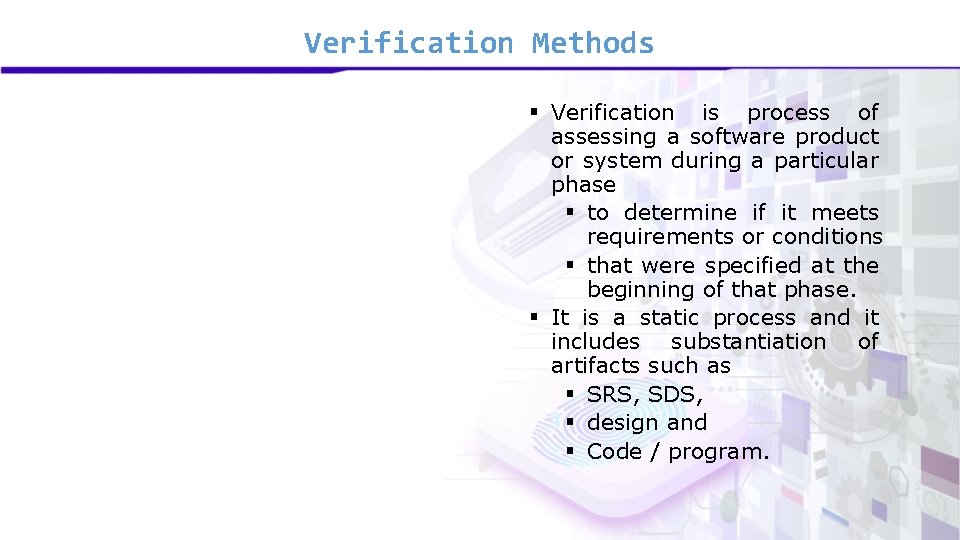 Verification Methods

▪ Verification is process of assessing a software product or system during a particular phase
 ▪ to determine if it meets requirements or conditions
 ▪ that were specified at the beginning of that phase.
▪ It is a static process and it includes substantiation of artifacts such as
 ▪ SRS, SDS,
 ▪ design and
 ▪ Code / program.